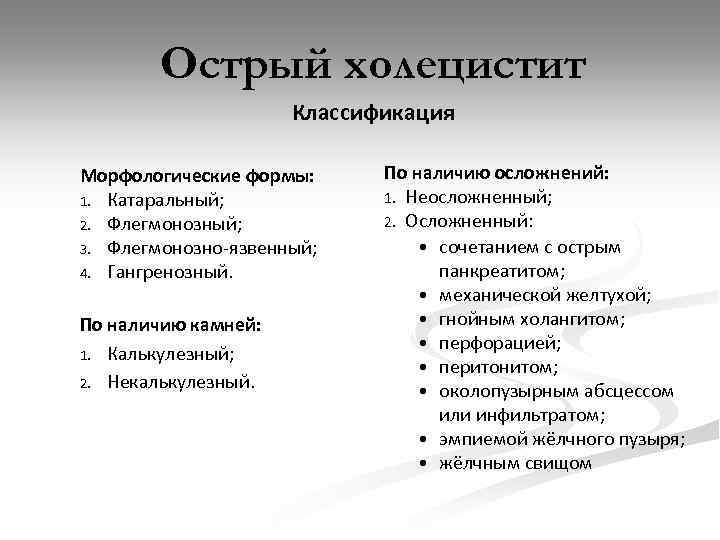 Острый холецистит

Классификация

Морфологические формы:
1. Катаральный;
2. Флегмонозный;
3. Флегмонозно-язвенный;
4. Гангренозный.

По наличию камней:
1. Калькулезный;
2. Некалькулезный.

По наличию осложнений:
1. Неосложненный;
2. Осложненный:
• сочетанием с острым панкреатитом;
• механической желтухой;
• гнойным холангитом;
• перфорацией;
• перитонитом;
• околопузырным абсцессом или инфильтратом;
• эмпиемой жёлчного пузыря;
• жёлчным свищом